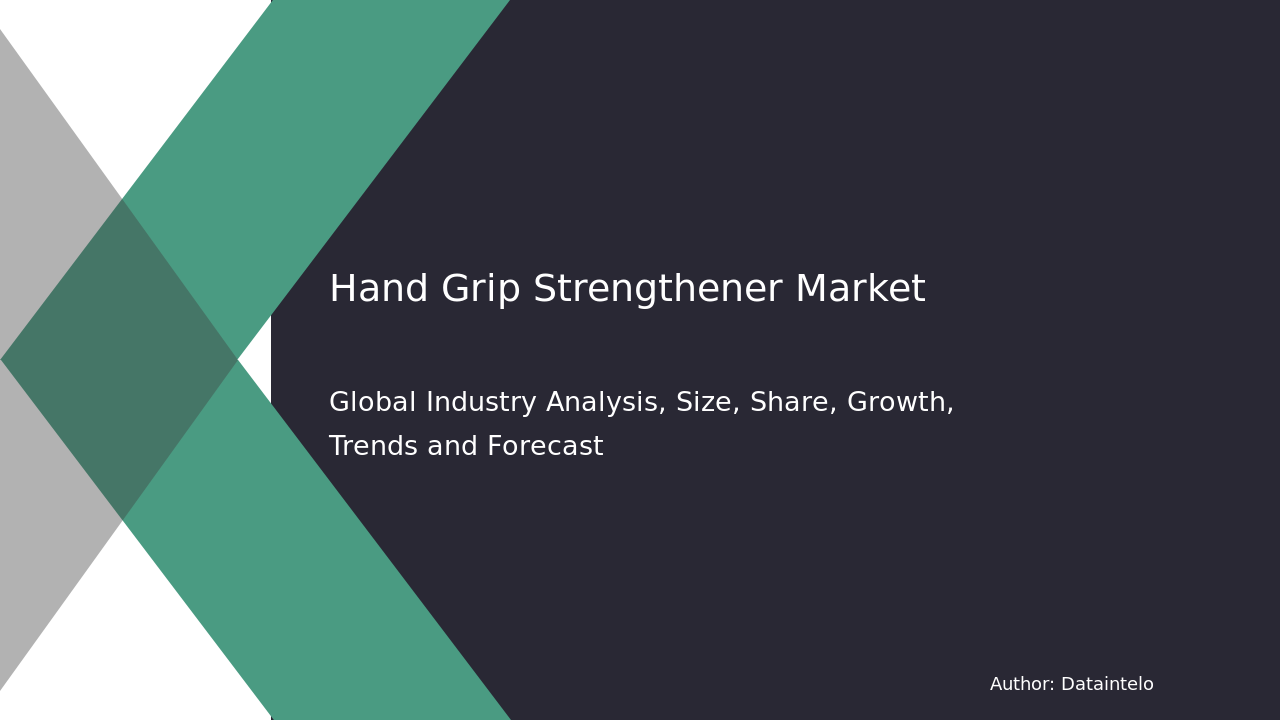 Hand Grip Strengthener Market

Global Industry Analysis, Size, Share, Growth, Trends and Forecast

Author: Dataintelo